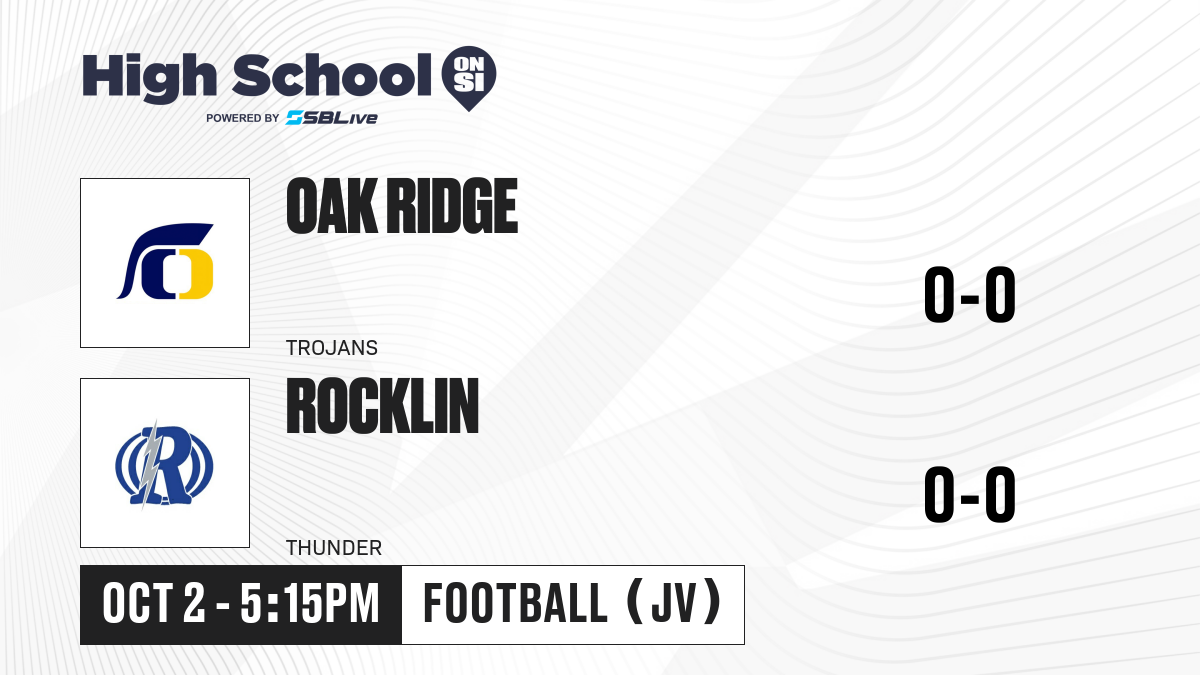 High School ON SI
POWERED BY SBLive

OAK RIDGE
TROJANS
0-0

ROCKLIN
THUNDER
0-0

OCT 2 - 5:15PM
FOOTBALL (JV)